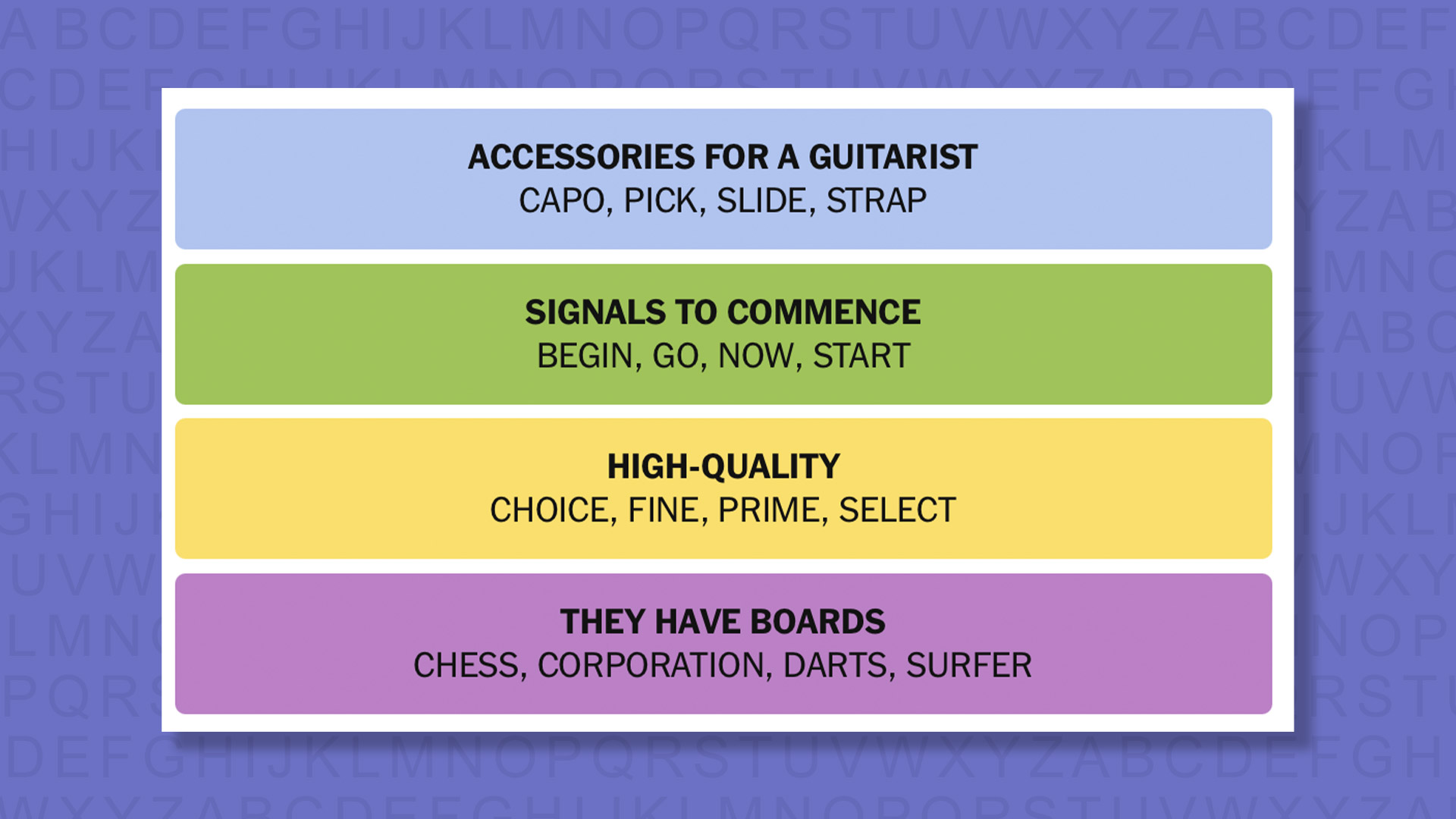 ACCESSORIES FOR A GUITARIST
CAPO, PICK, SLIDE, STRAP

SIGNALS TO COMMENCE
BEGIN, GO, NOW, START

HIGH-QUALITY
CHOICE, FINE, PRIME, SELECT

THEY HAVE BOARDS
CHESS, CORPORATION, DARTS, SURFER